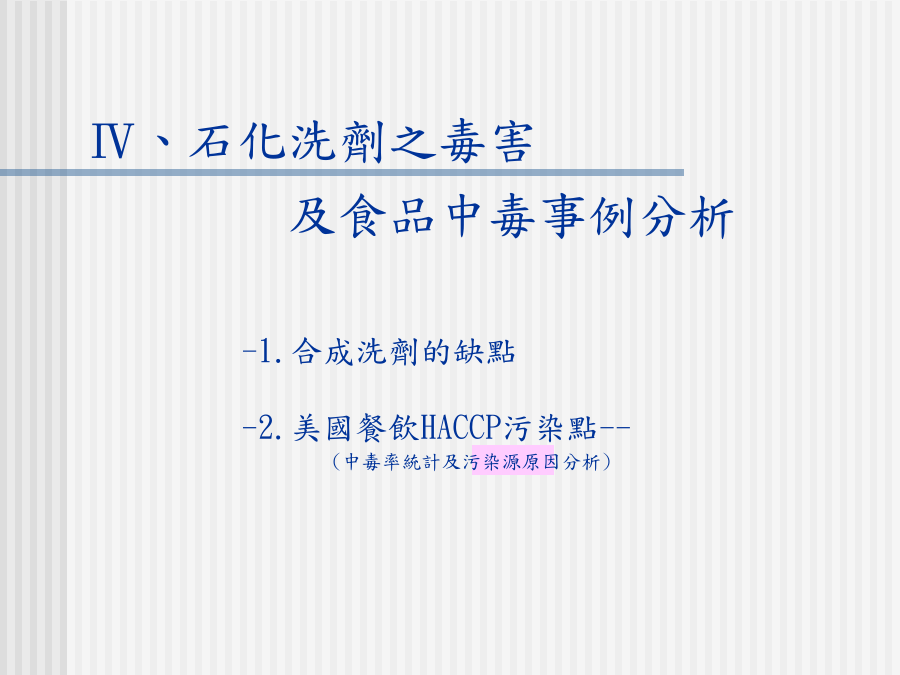 Ⅳ、石化洗劑之毒害

及食品中毒事例分析

-1.合成洗劑的缺點

-2.美國餐飲HACCP污染點--
（中毒率統計及污染源原因分析）